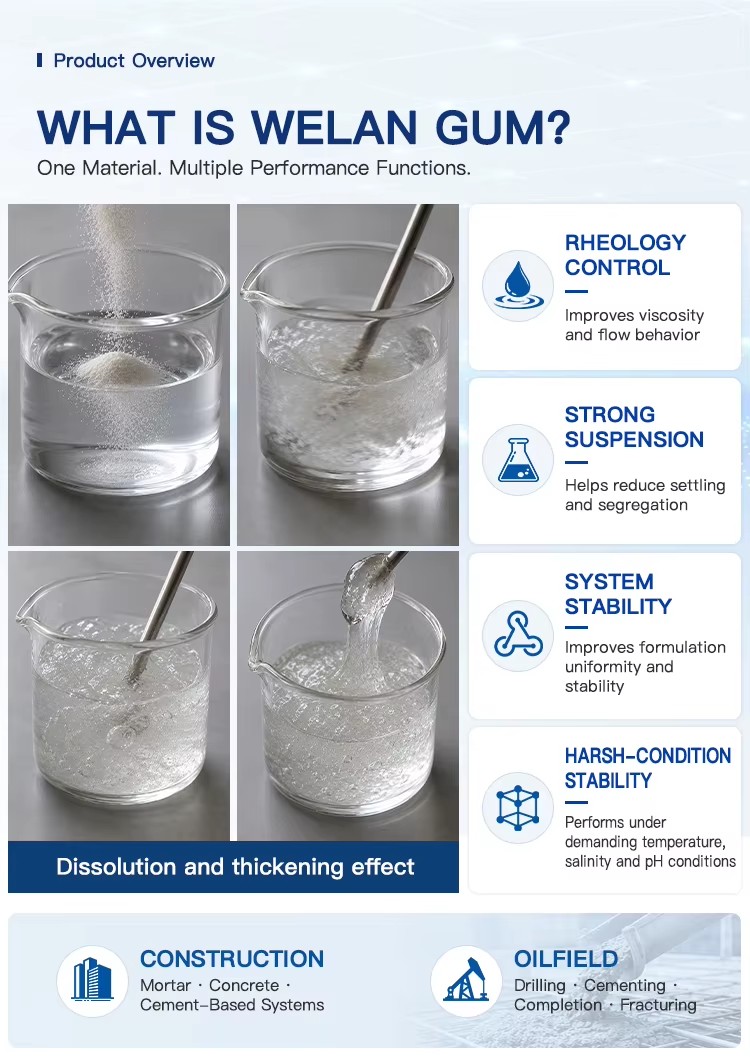 Product Overview

WHAT IS WELAN GUM?

One Material. Multiple Performance Functions.

Dissolution and thickening effect

RHEOLOGY CONTROL

Improves viscosity and flow behavior

STRONG SUSPENSION

Helps reduce settling and segregation

SYSTEM STABILITY

Improves formulation uniformity and stability

HARSH-CONDITION STABILITY

Performs under demanding temperature, salinity and pH conditions

CONSTRUCTION

Mortar · Concrete · Cement-Based Systems

OILFIELD

Drilling · Cementing · Completion · Fracturing